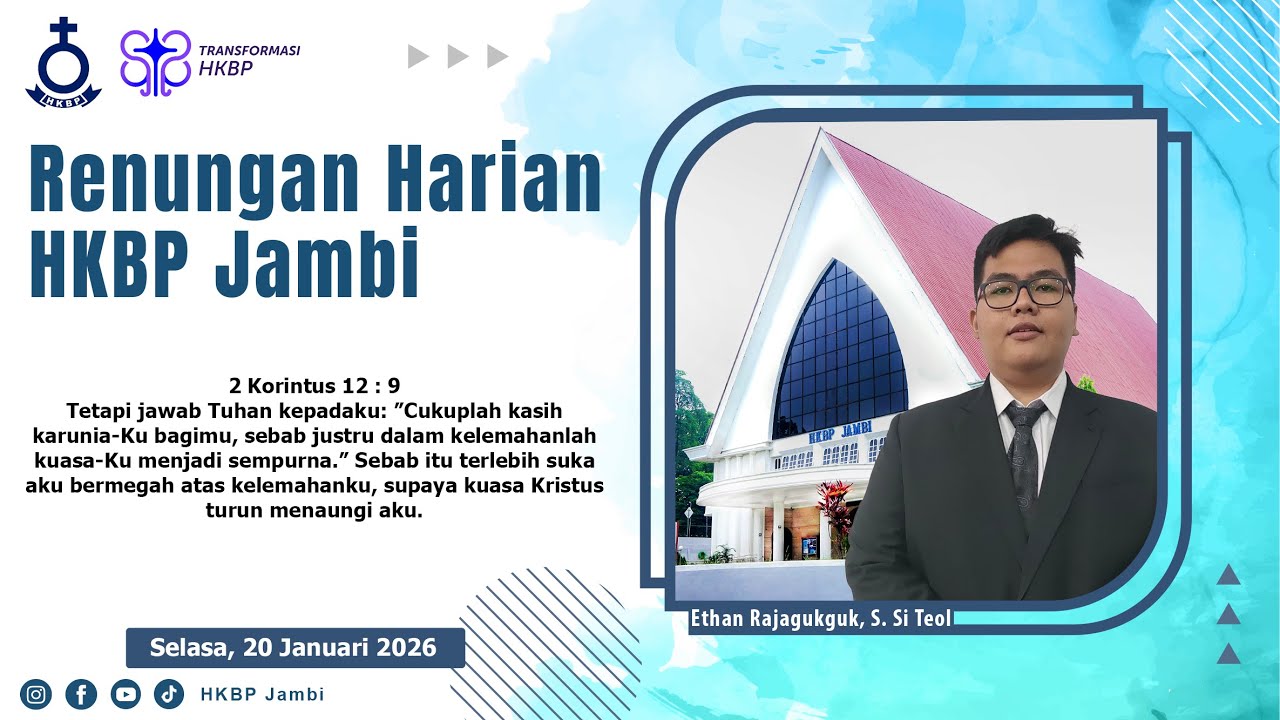 HKBP

TRANSFORMASI HKBP

Renungan Harian HKBP Jambi

2 Korintus 12 : 9
Tetapi jawab Tuhan kepadaku: ”Cukuplah kasih karunia-Ku bagimu, sebab justru dalam kelemahanlah kuasa-Ku menjadi sempurna.” Sebab itu terlebih suka aku bermegah atas kelemahanku, supaya kuasa Kristus turun menaungi aku.

HKBP JAMBI

Ethan Rajagukguk, S. Si Teol

Selasa, 20 Januari 2026

HKBP Jambi